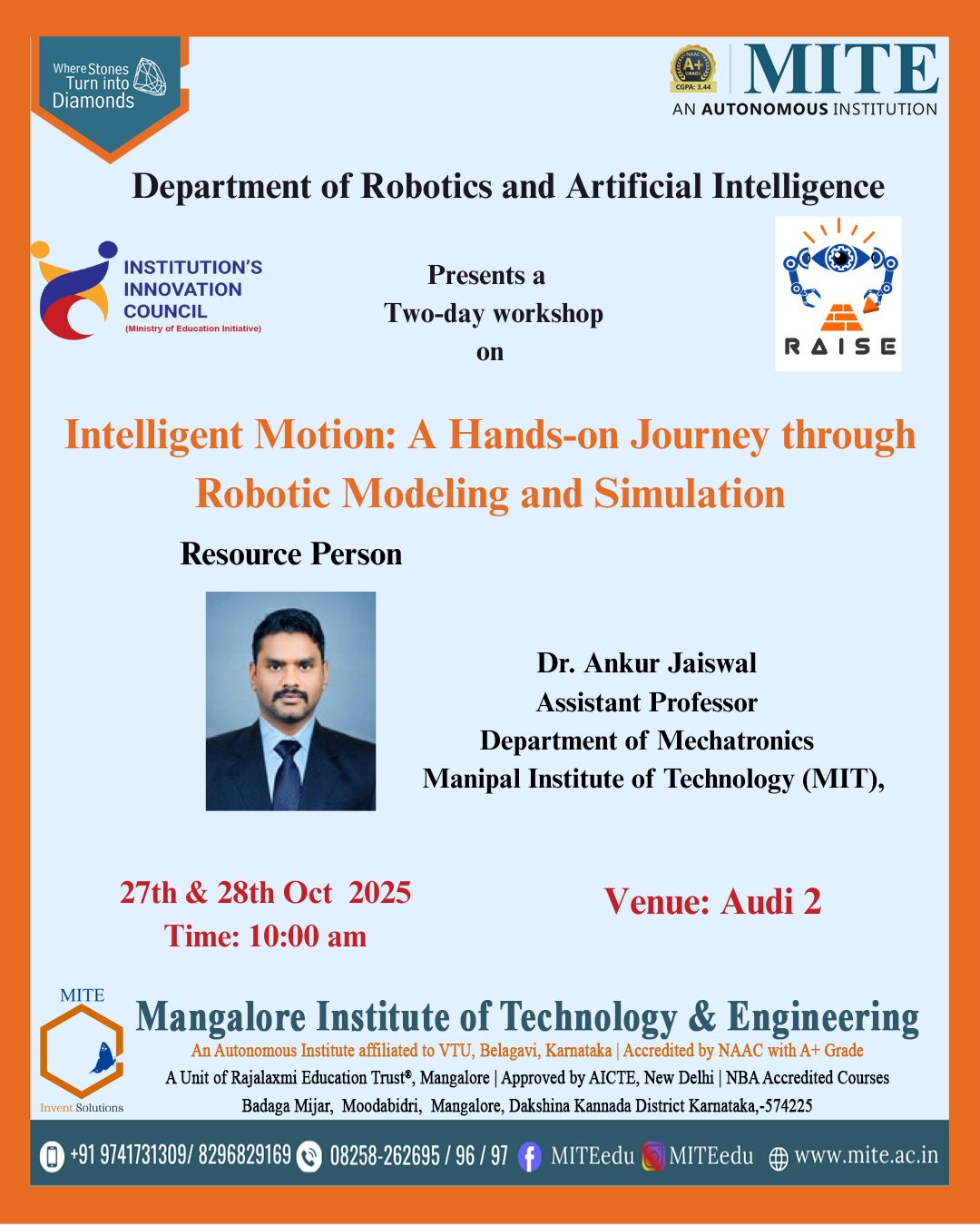 Where Stones Turn into Diamonds

NAAC A+ GRADE CGPA: 3.44
MITE
AN AUTONOMOUS INSTITUTION

Department of Robotics and Artificial Intelligence

INSTITUTION'S INNOVATION COUNCIL
(Ministry of Education Initiative)

Presents a
Two-day workshop
on

RAISE

Intelligent Motion: A Hands-on Journey through Robotic Modeling and Simulation

Resource Person

Dr. Ankur Jaiswal
Assistant Professor
Department of Mechatronics
Manipal Institute of Technology (MIT),

27th & 28th Oct 2025
Time: 10:00 am

Venue: Audi 2

MITE
Invent Solutions

Mangalore Institute of Technology & Engineering
An Autonomous Institute affiliated to VTU, Belagavi, Karnataka | Accredited by NAAC with A+ Grade
A Unit of Rajalaxmi Education Trust®, Mangalore | Approved by AICTE, New Delhi | NBA Accredited Courses
Badaga Mijar, Moodabidri, Mangalore, Dakshina Kannada District Karnataka,-574225

+91 9741731309/ 8296829169 08258-262695 / 96 / 97 MITEedu MITEedu www.mite.ac.in